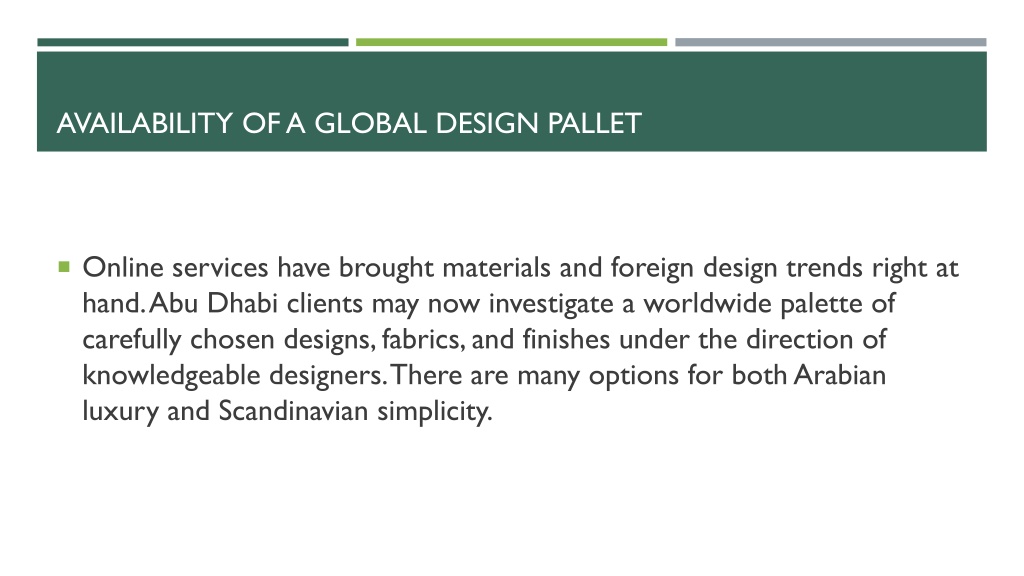 AVAILABILITY OF A GLOBAL DESIGN PALLET

Online services have brought materials and foreign design trends right at hand. Abu Dhabi clients may now investigate a worldwide palette of carefully chosen designs, fabrics, and finishes under the direction of knowledgeable designers. There are many options for both Arabian luxury and Scandinavian simplicity.